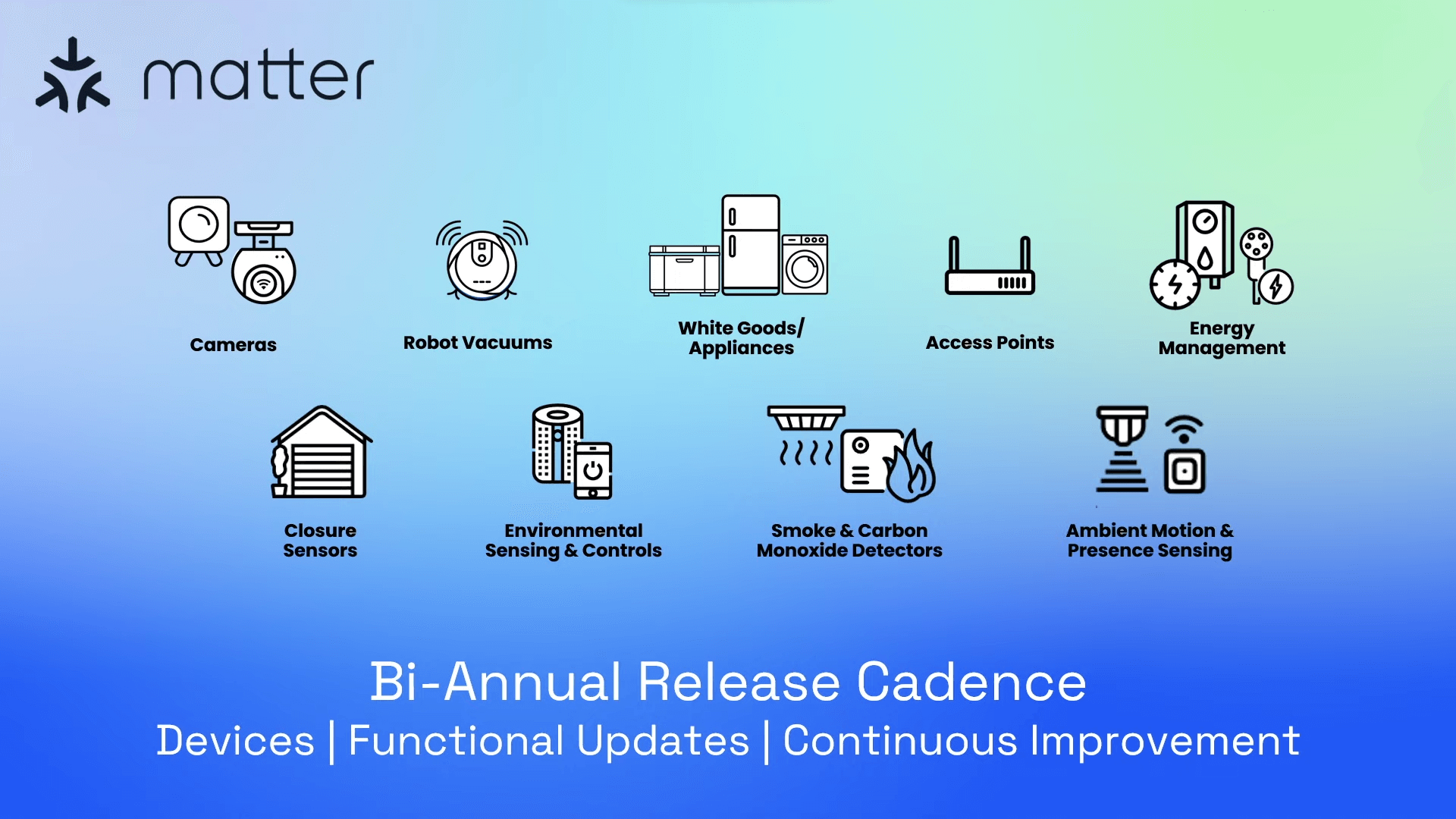 matter

Cameras

Robot Vacuums

White Goods/ Appliances

Access Points

Energy Management

Closure Sensors

Environmental Sensing & Controls

Smoke & Carbon Monoxide Detectors

Ambient Motion & Presence Sensing

Bi-Annual Release Cadence

Devices | Functional Updates | Continuous Improvement